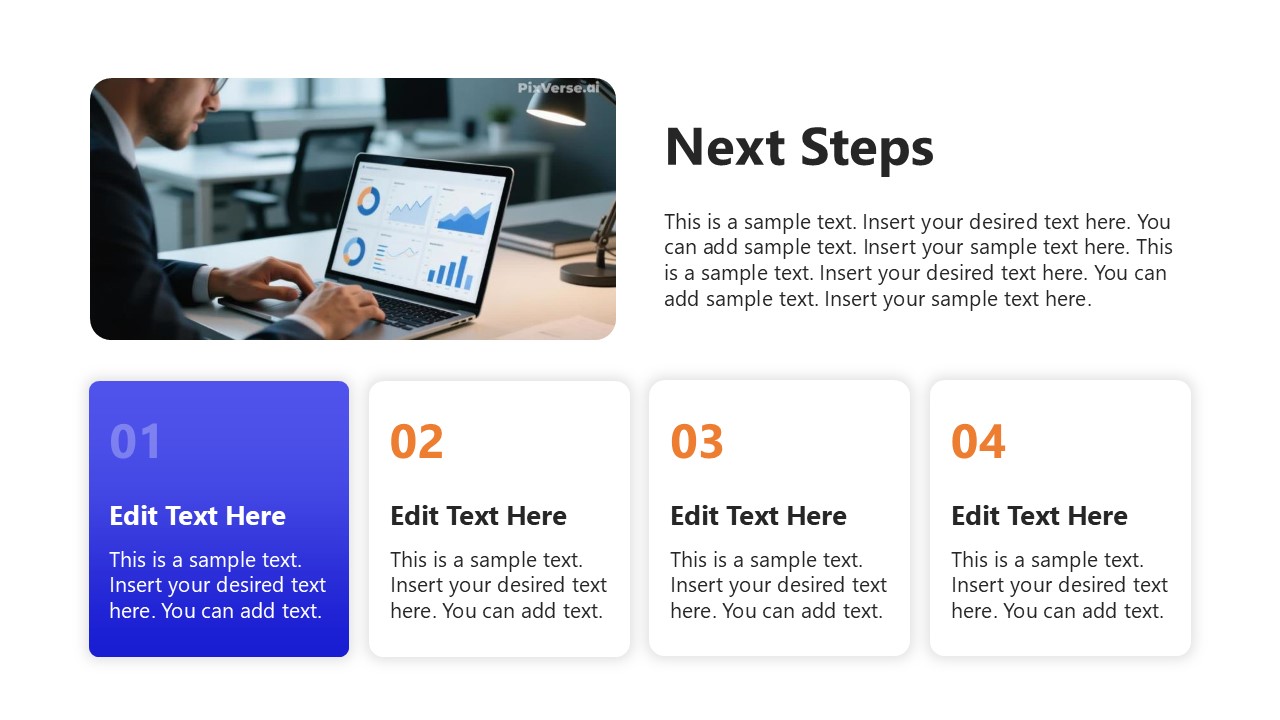 PixVerse.ai

Next Steps

This is a sample text. Insert your desired text here. You can add sample text. Insert your sample text here. This is a sample text. Insert your desired text here. You can add sample text. Insert your sample text here.

01

Edit Text Here

This is a sample text. Insert your desired text here. You can add text.

02

Edit Text Here

This is a sample text. Insert your desired text here. You can add text.

03

Edit Text Here

This is a sample text. Insert your desired text here. You can add text.

04

Edit Text Here

This is a sample text. Insert your desired text here. You can add text.